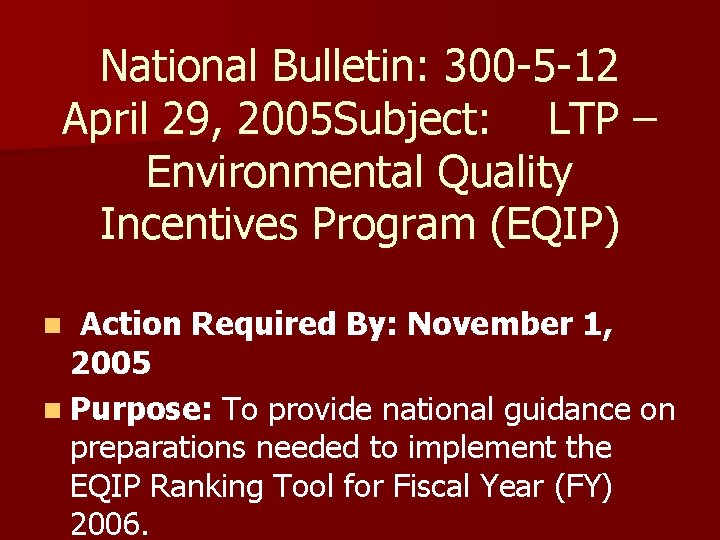 National Bulletin: 300-5-12 April 29, 2005Subject: LTP – Environmental Quality Incentives Program (EQIP)

Action Required By: November 1, 2005

Purpose: To provide national guidance on preparations needed to implement the EQIP Ranking Tool for Fiscal Year (FY) 2006.